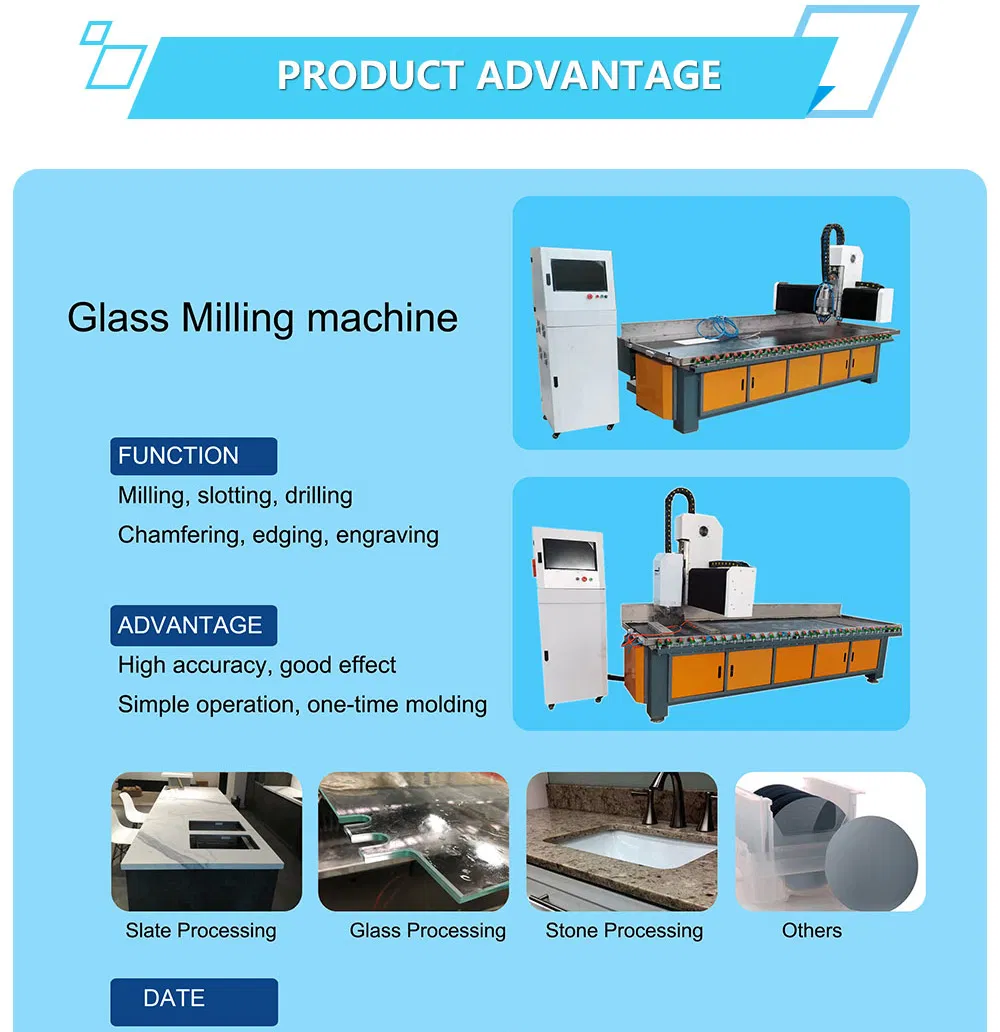 PRODUCT ADVANTAGE

Glass Milling machine

FUNCTION
Milling, slotting, drilling
Chamfering, edging, engraving

ADVANTAGE
High accuracy, good effect
Simple operation, one-time molding

Slate Processing
Glass Processing
Stone Processing
Others

DATE